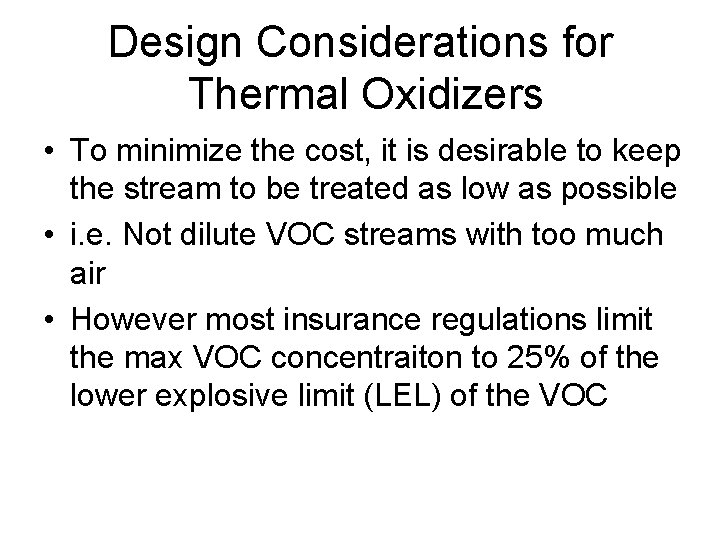 Design Considerations for Thermal Oxidizers

• To minimize the cost, it is desirable to keep the stream to be treated as low as possible

• i.e. Not dilute VOC streams with too much air

• However most insurance regulations limit the max VOC concentraiton to 25% of the lower explosive limit (LEL) of the VOC